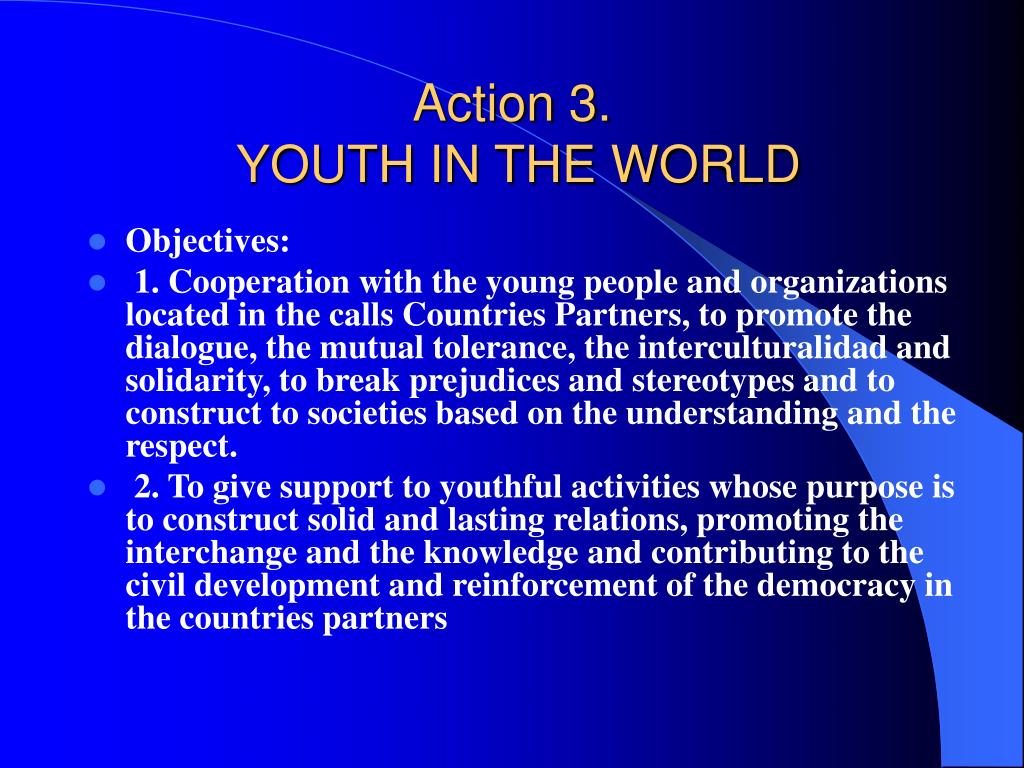 Action 3.
YOUTH IN THE WORLD

- Objectives:
- 1. Cooperation with the young people and organizations located in the calls Countries Partners, to promote the dialogue, the mutual tolerance, the interculturalidad and solidarity, to break prejudices and stereotypes and to construct to societies based on the understanding and the respect.
- 2. To give support to youthful activities whose purpose is to construct solid and lasting relations, promoting the interchange and the knowledge and contributing to the civil development and reinforcement of the democracy in the countries partners